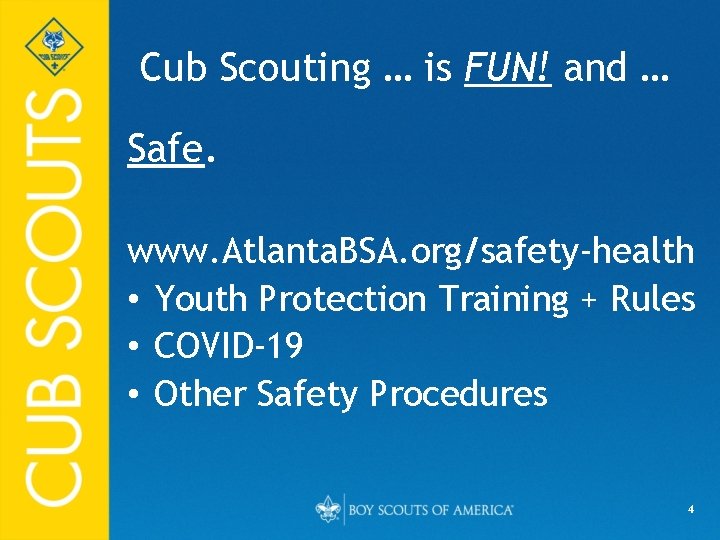 CUB SCOUTS

CUB SCOUTS

Cub Scouting … is FUN! and …

Safe.

www.AtlantaBSA.org/safety-health
• Youth Protection Training + Rules
• COVID-19
• Other Safety Procedures

BOY SCOUTS OF AMERICA

4